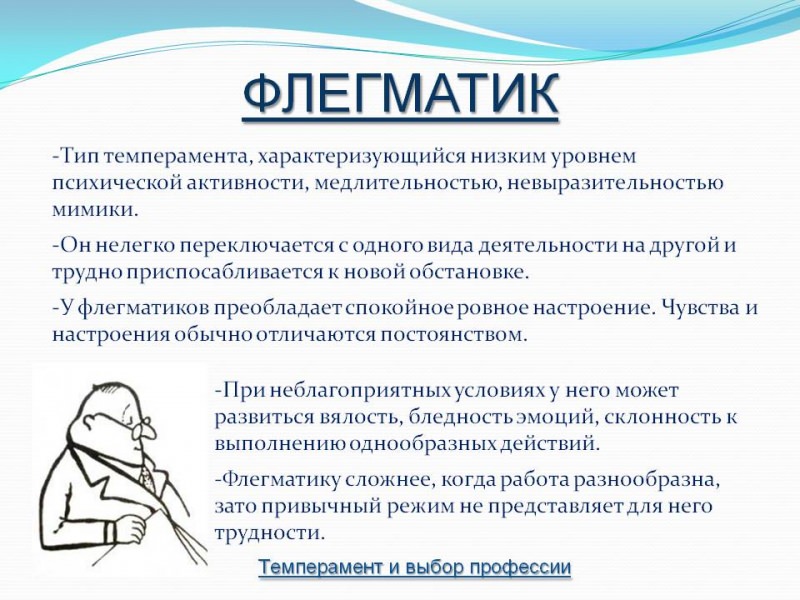 ФЛЕГМАТИК

-Тип темперамента, характеризующийся низким уровнем психической активности, медлительностью, невыразительностью мимики.

-Он нелегко переключается с одного вида деятельности на другой и трудно приспосабливается к новой обстановке.

-У флегматиков преобладает спокойное ровное настроение. Чувства и настроения обычно отличаются постоянством.

-При неблагоприятных условиях у него может развиться вялость, бледность эмоций, склонность к выполнению однообразных действий.

-Флегматику сложнее, когда работа разнообразна, зато привычный режим не представляет для него трудности.

Темперамент и выбор профессии